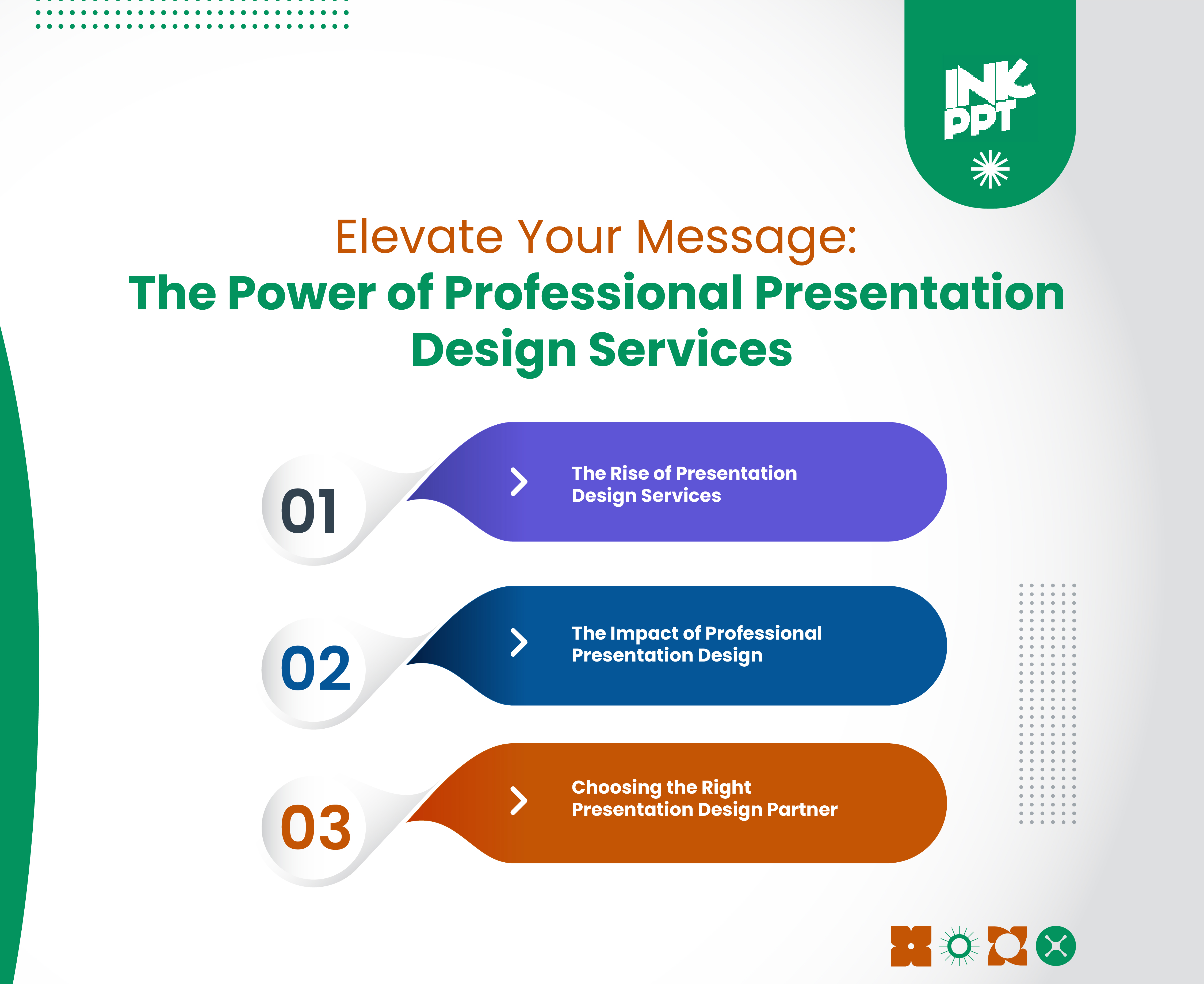 INK PPT

Elevate Your Message:
The Power of Professional Presentation Design Services

01
The Rise of Presentation Design Services

02
The Impact of Professional Presentation Design

03
Choosing the Right Presentation Design Partner